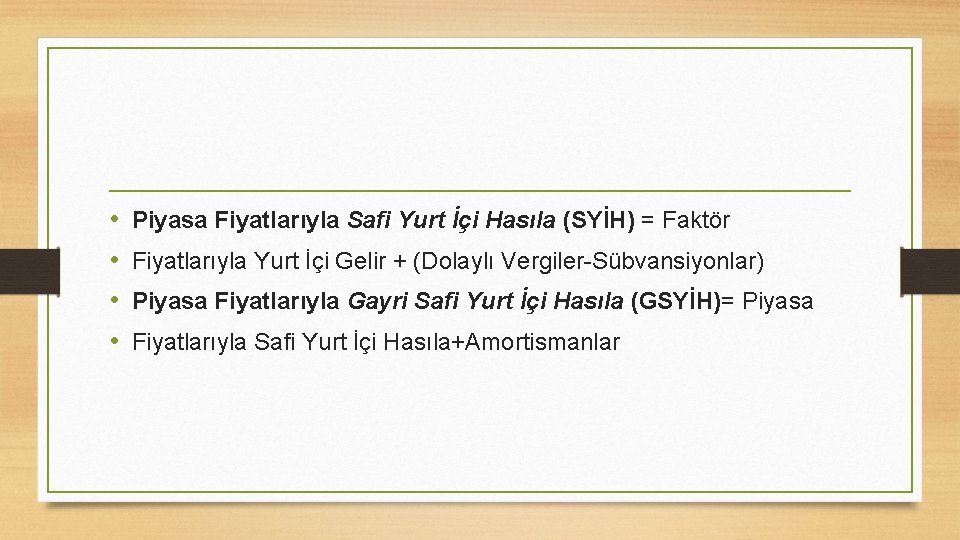 • Piyasa Fiyatlarıyla Safi Yurt İçi Hasıla (SYİH) = Faktör
• Fiyatlarıyla Yurt İçi Gelir + (Dolaylı Vergiler-Sübvansiyonlar)
• Piyasa Fiyatlarıyla Gayri Safi Yurt İçi Hasıla (GSYİH)= Piyasa
• Fiyatlarıyla Safi Yurt İçi Hasıla+Amortismanlar